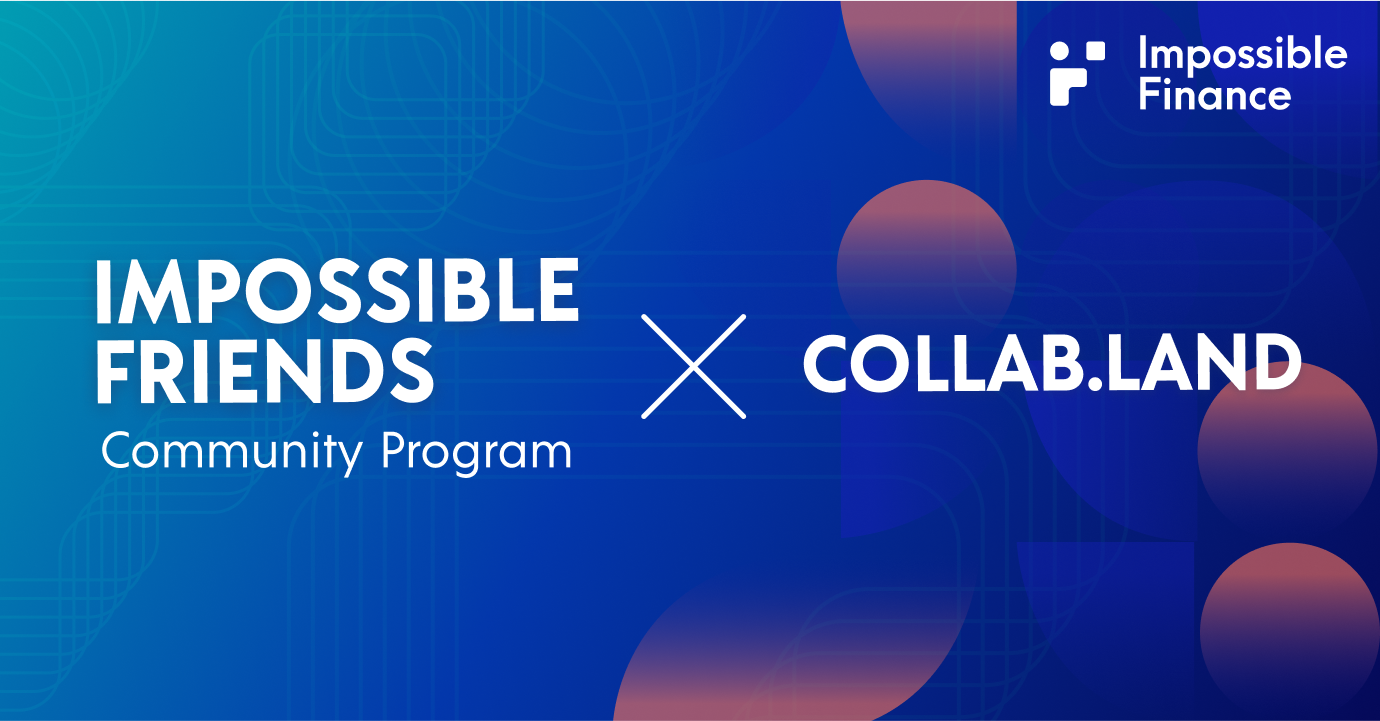 Impossible Finance

IMPOSSIBLE FRIENDS
Community Program

COLLAB.LAND